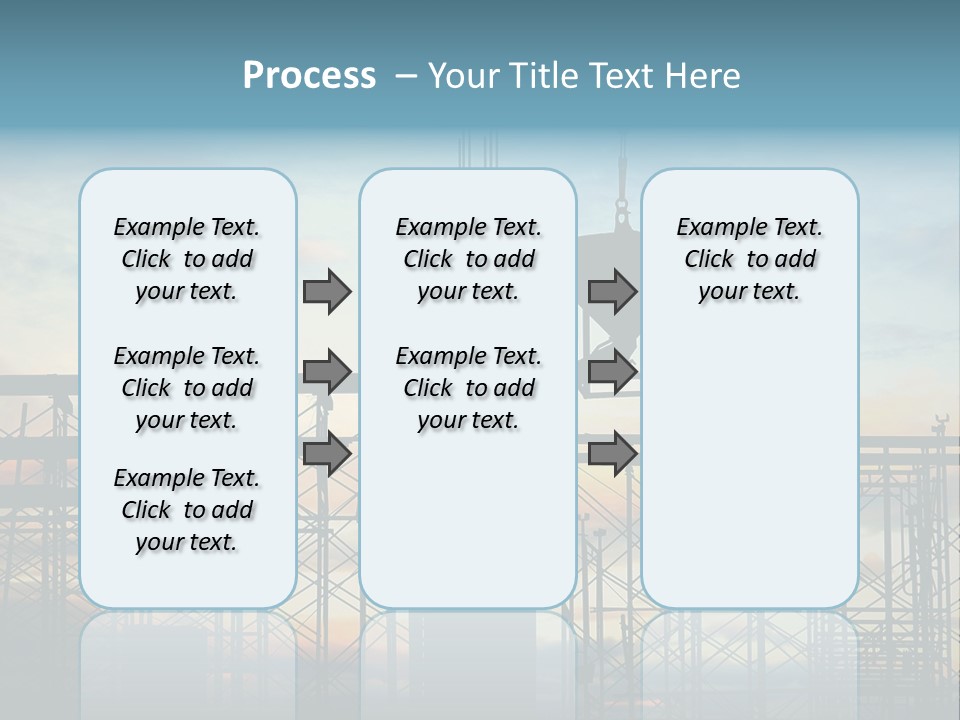 Process – Your Title Text Here

Example Text. Click to add your text.

Example Text. Click to add your text.

Example Text. Click to add your text.

Example Text. Click to add your text.

Example Text. Click to add your text.

Example Text. Click to add your text.